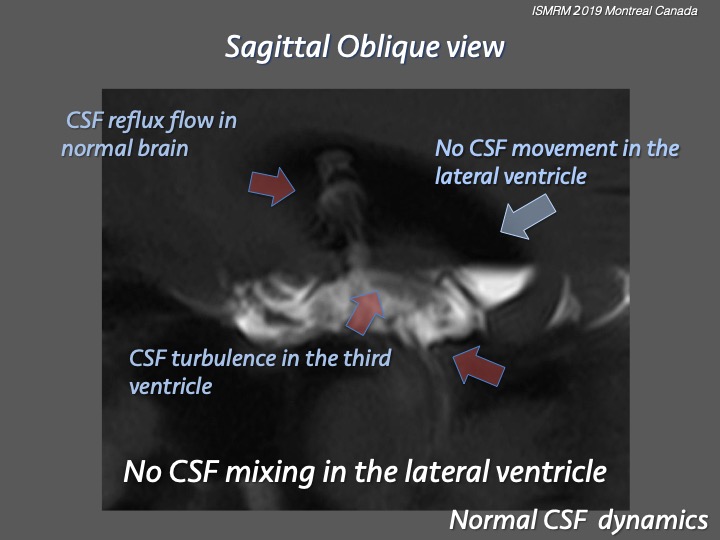 ISMRM 2019 Montreal Canada

Sagittal Oblique view

CSF reflux flow in normal brain

No CSF movement in the lateral ventricle

CSF turbulence in the third ventricle

No CSF mixing in the lateral ventricle

Normal CSF dynamics